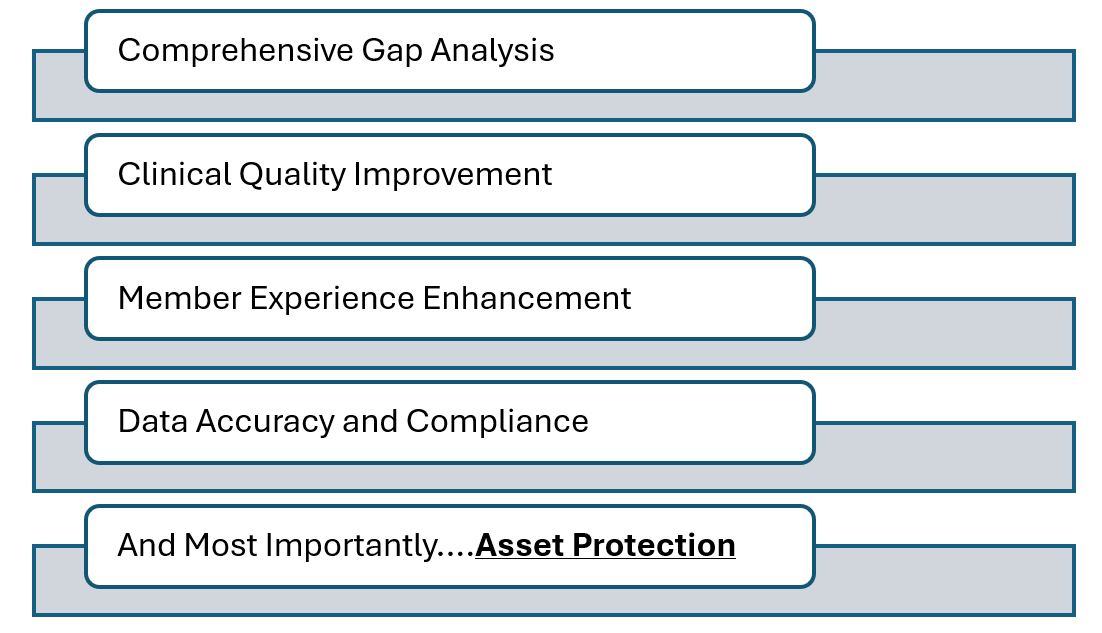 Comprehensive Gap Analysis

Clinical Quality Improvement

Member Experience Enhancement

Data Accuracy and Compliance

And Most Importantly....Asset Protection